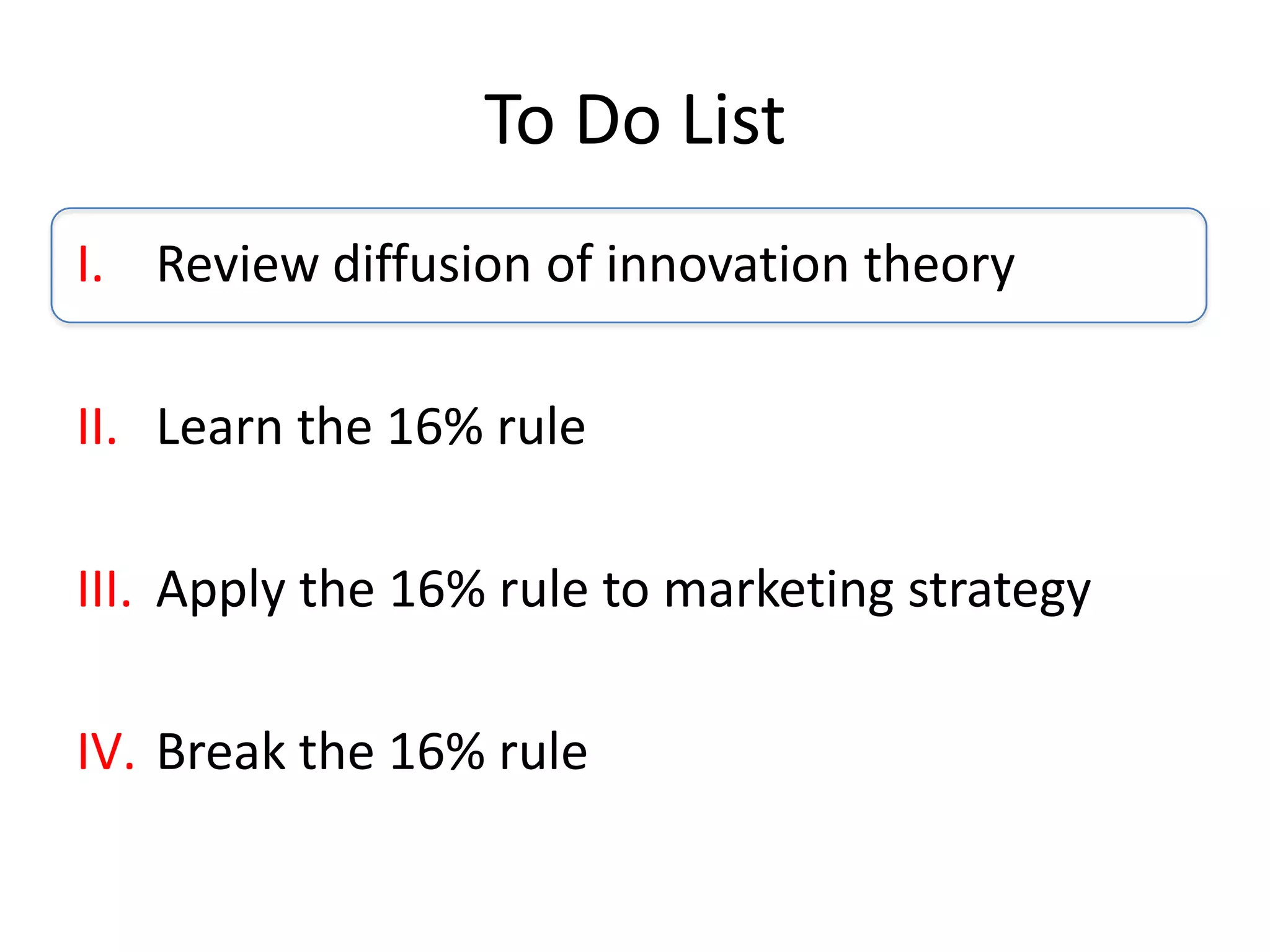 To Do List

I. Review diffusion of innovation theory

II. Learn the 16% rule

III. Apply the 16% rule to marketing strategy

IV. Break the 16% rule